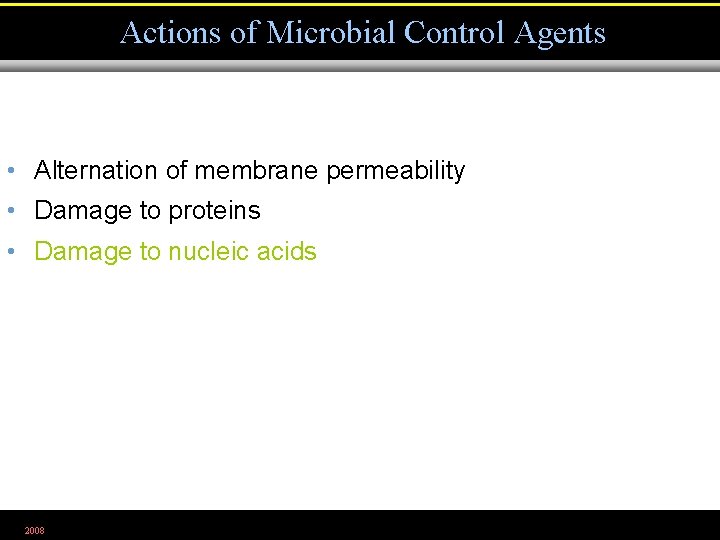 Actions of Microbial Control Agents

• Alternation of membrane permeability
• Damage to proteins
• Damage to nucleic acids

2008